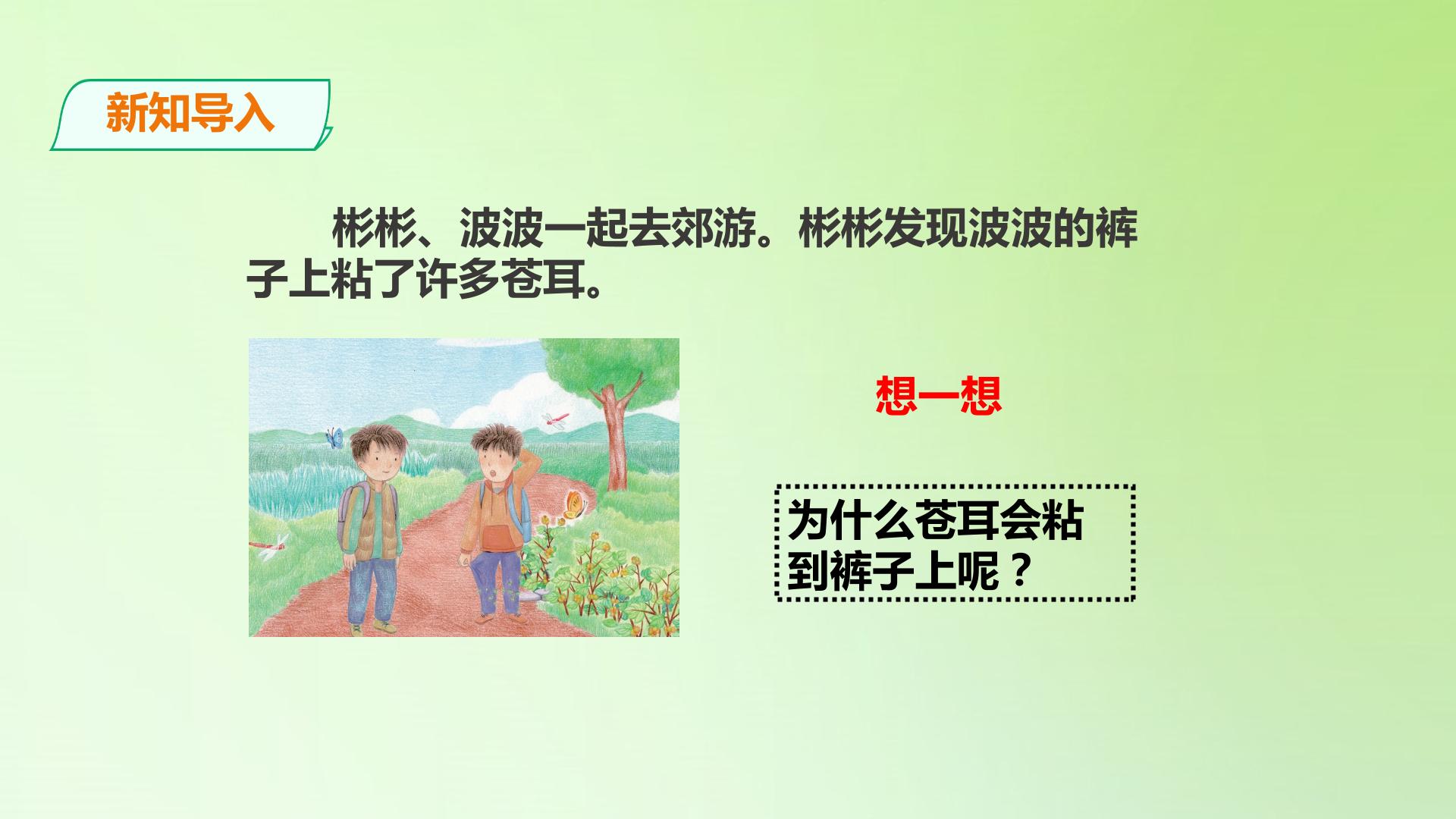 新知导入

彬彬、波波一起去郊游。彬彬发现波波的裤子上粘了许多苍耳。

想一想

为什么苍耳会粘到裤子上呢？